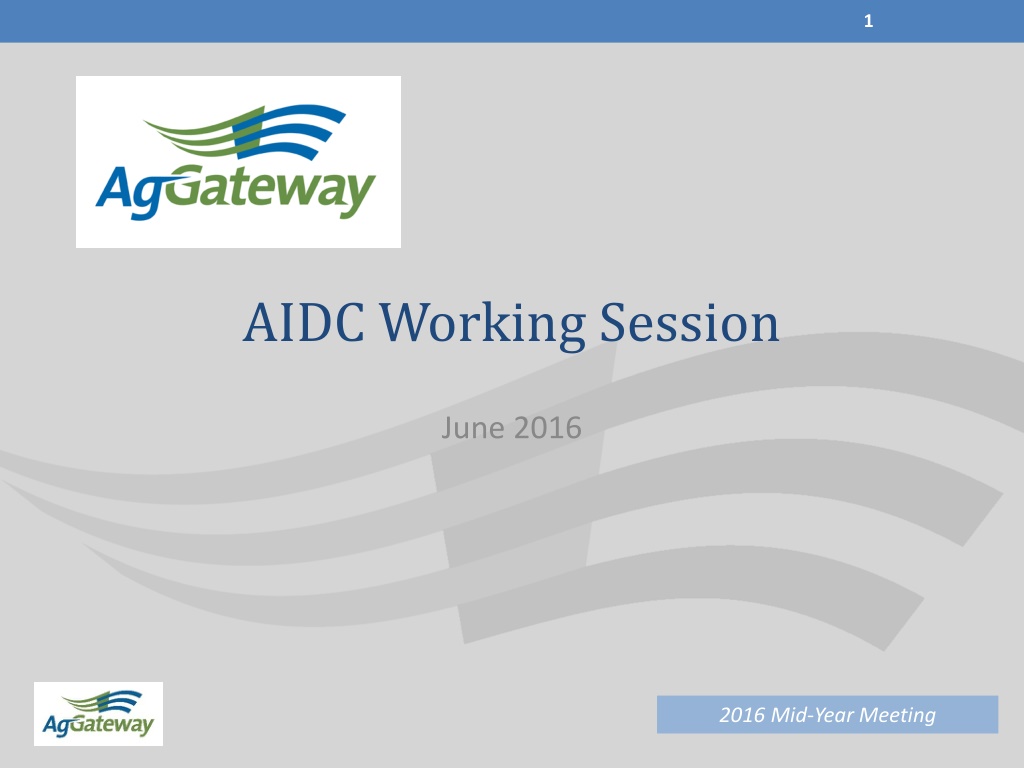 1

AgGateway

AIDC Working Session

June 2016

AgGateway

2016 Mid-Year Meeting